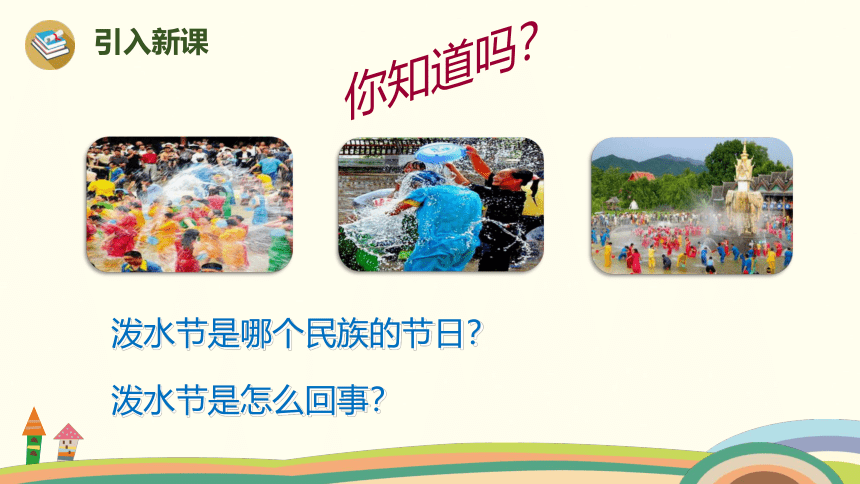 引入新课

你知道吗?

泼水节是哪个民族的节日?

泼水节是怎么回事?